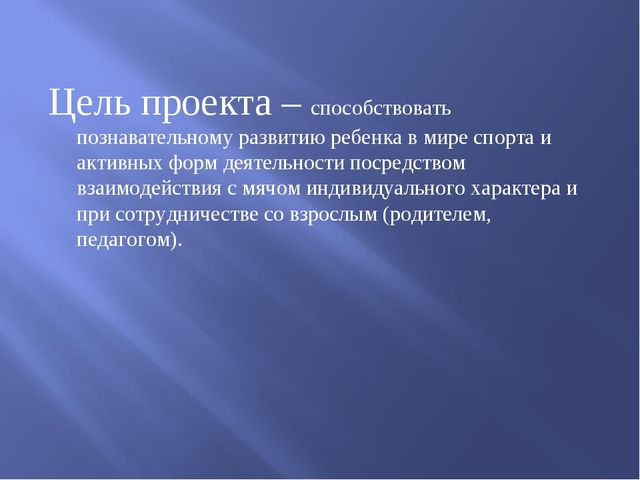 Цель проекта – способствовать познавательному развитию ребенка в мире спорта и активных форм деятельности посредством взаимодействия с мячом индивидуального характера и при сотрудничестве со взрослым (родителем, педагогом).